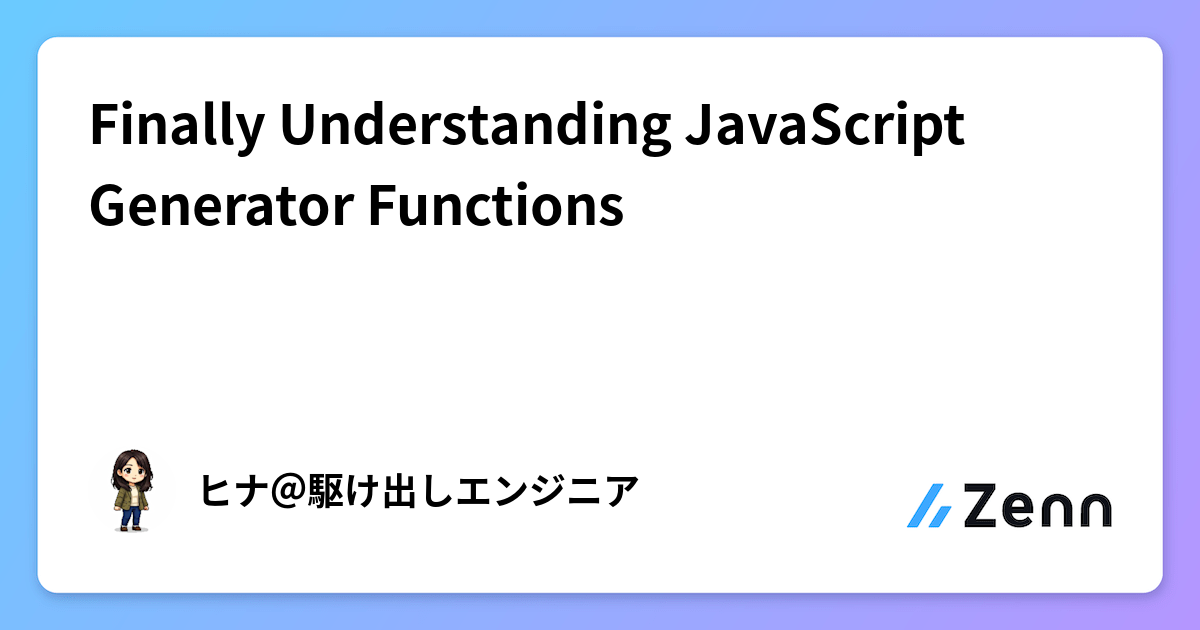 Finally Understanding JavaScript Generator Functions

ヒナ@駆け出しエンジニア

Zenn